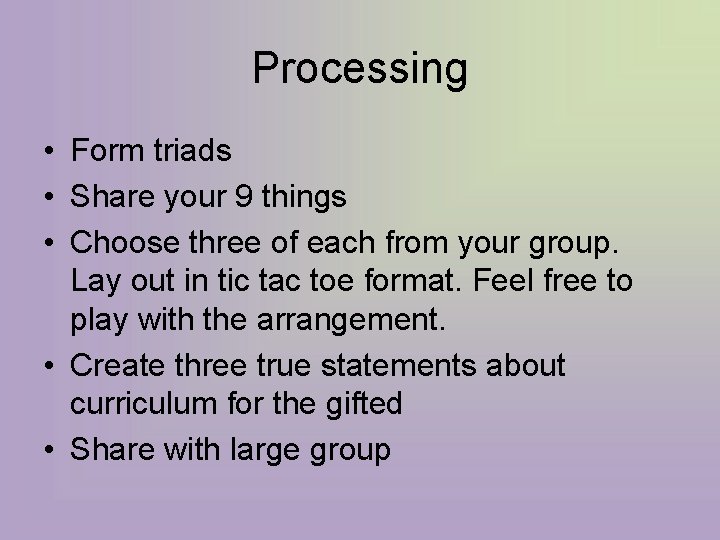 Processing

• Form triads
• Share your 9 things
• Choose three of each from your group. Lay out in tic tac toe format. Feel free to play with the arrangement.
• Create three true statements about curriculum for the gifted
• Share with large group